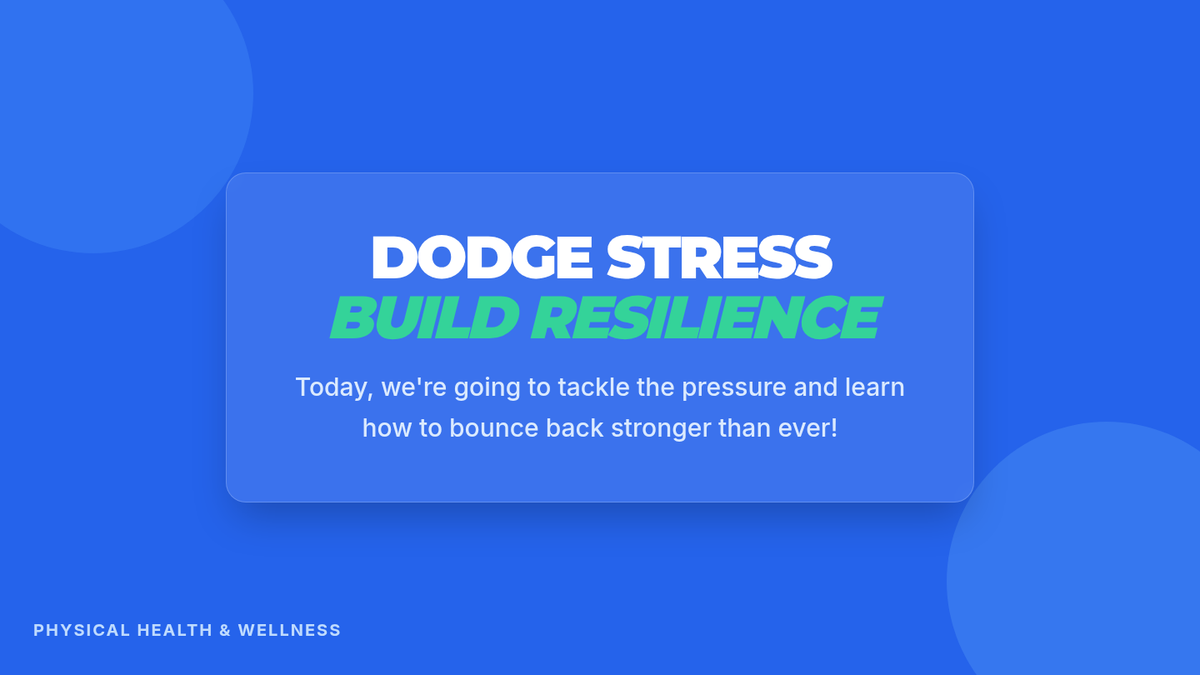 DODGE STRESS
BUILD RESILIENCE

Today, we're going to tackle the pressure and learn how to bounce back stronger than ever!

PHYSICAL HEALTH & WELLNESS